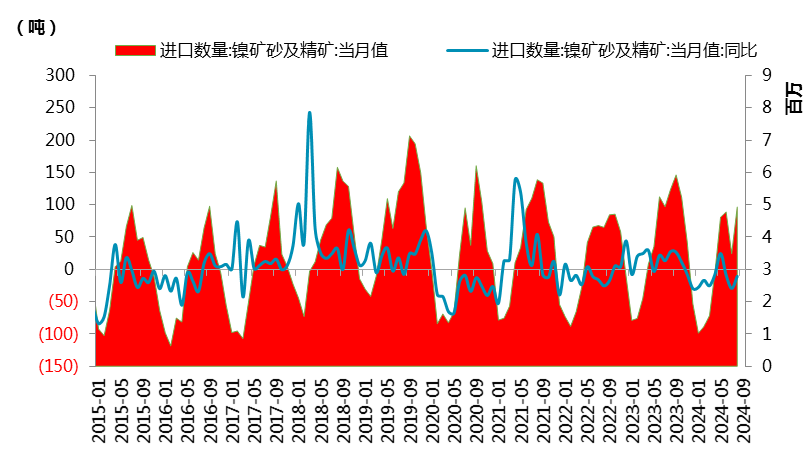 （吨）

进口数量:镍矿砂及精矿:当月值
进口数量:镍矿砂及精矿:当月值:同比

300
250
200
150
100
50
0
(50)
(100)
(150)

9
8
7
6
5
4
3
2
1
0

百万

2015-01
2015-05
2015-09
2016-01
2016-05
2016-09
2017-01
2017-05
2017-09
2018-01
2018-05
2018-09
2019-01
2019-05
2019-09
2020-01
2020-05
2020-09
2021-01
2021-05
2021-09
2022-01
2022-05
2022-09
2023-01
2023-05
2023-09
2024-01
2024-05
2024-09